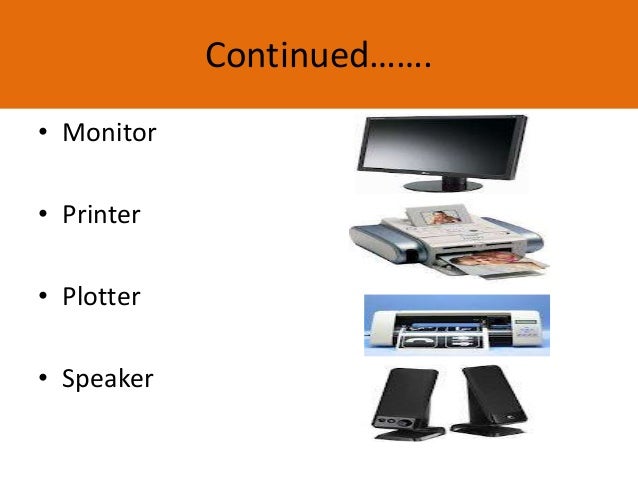 Continued…….

• Monitor

• Printer

• Plotter

• Speaker